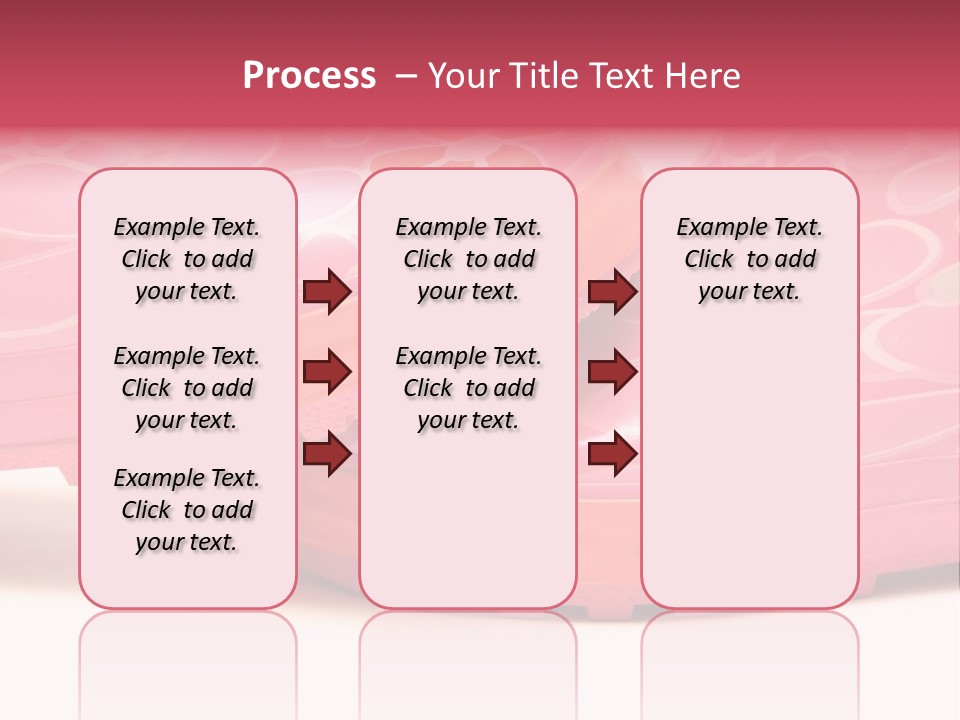 Process – Your Title Text Here

Example Text. Click to add your text.

Example Text. Click to add your text.

Example Text. Click to add your text.

Example Text. Click to add your text.

Example Text. Click to add your text.

Example Text. Click to add your text.